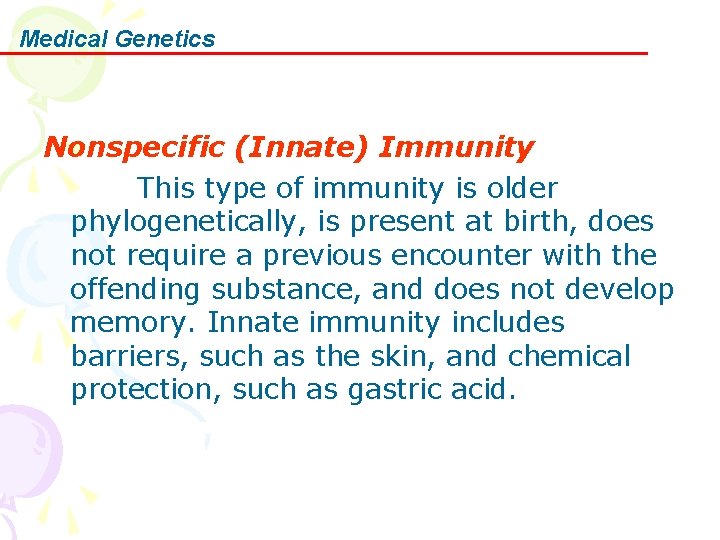 Medical Genetics

Nonspecific (Innate) Immunity

This type of immunity is older phylogenetically, is present at birth, does not require a previous encounter with the offending substance, and does not develop memory. Innate immunity includes barriers, such as the skin, and chemical protection, such as gastric acid.